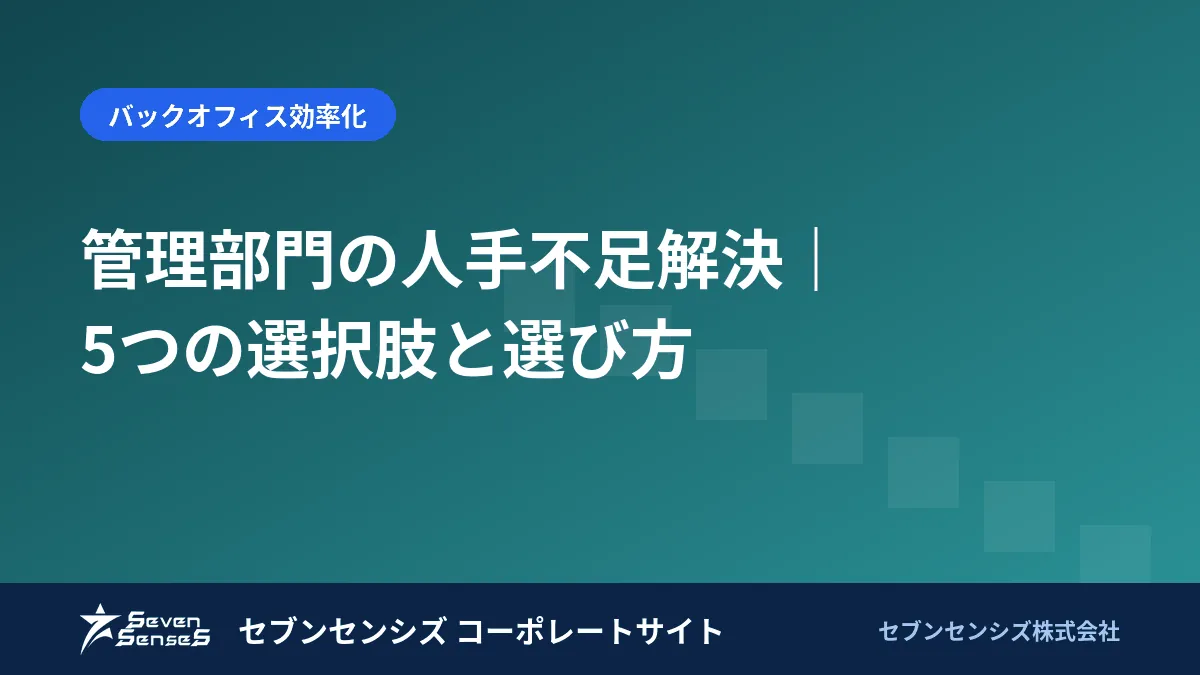 バックオフィス効率化

管理部門の人手不足解決｜
5つの選択肢と選び方

Seven SenseS

セブンセンシズ コーポレートサイト

セブンセンシズ株式会社